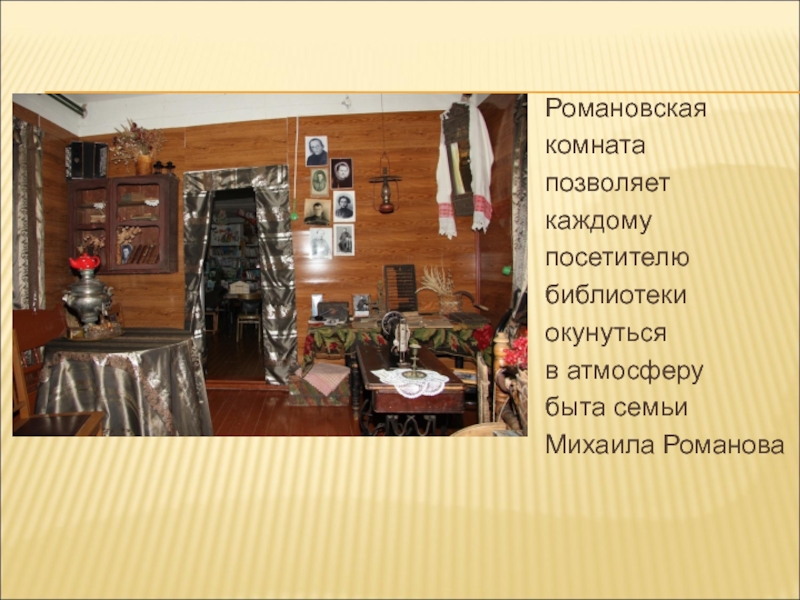 Романовская комната позволяет каждому посетителю библиотеки окунуться в атмосферу быта семьи Михаила Романова